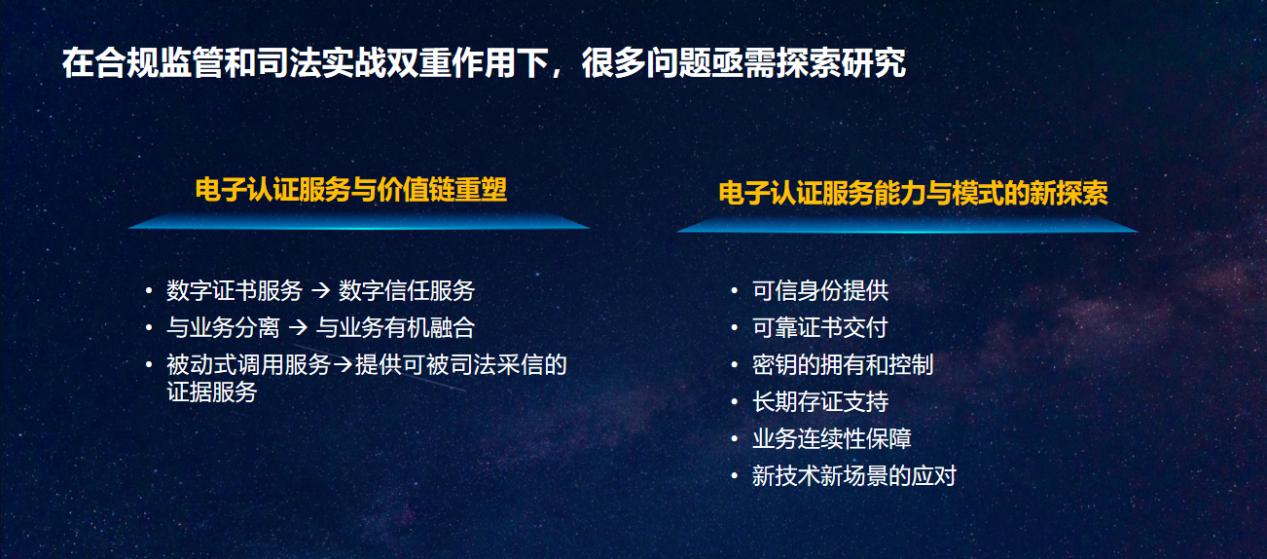 在合规监管和司法实战双重作用下，很多问题亟需探索研究

电子认证服务与价值链重塑

• 数字证书服务 → 数字信任服务
• 与业务分离 → 与业务有机融合
• 被动式调用服务→提供可被司法采信的证据服务

电子认证服务能力与模式的新探索

• 可信身份提供
• 可靠证书交付
• 密钥的拥有和控制
• 长期存证支持
• 业务连续性保障
• 新技术新场景的应对